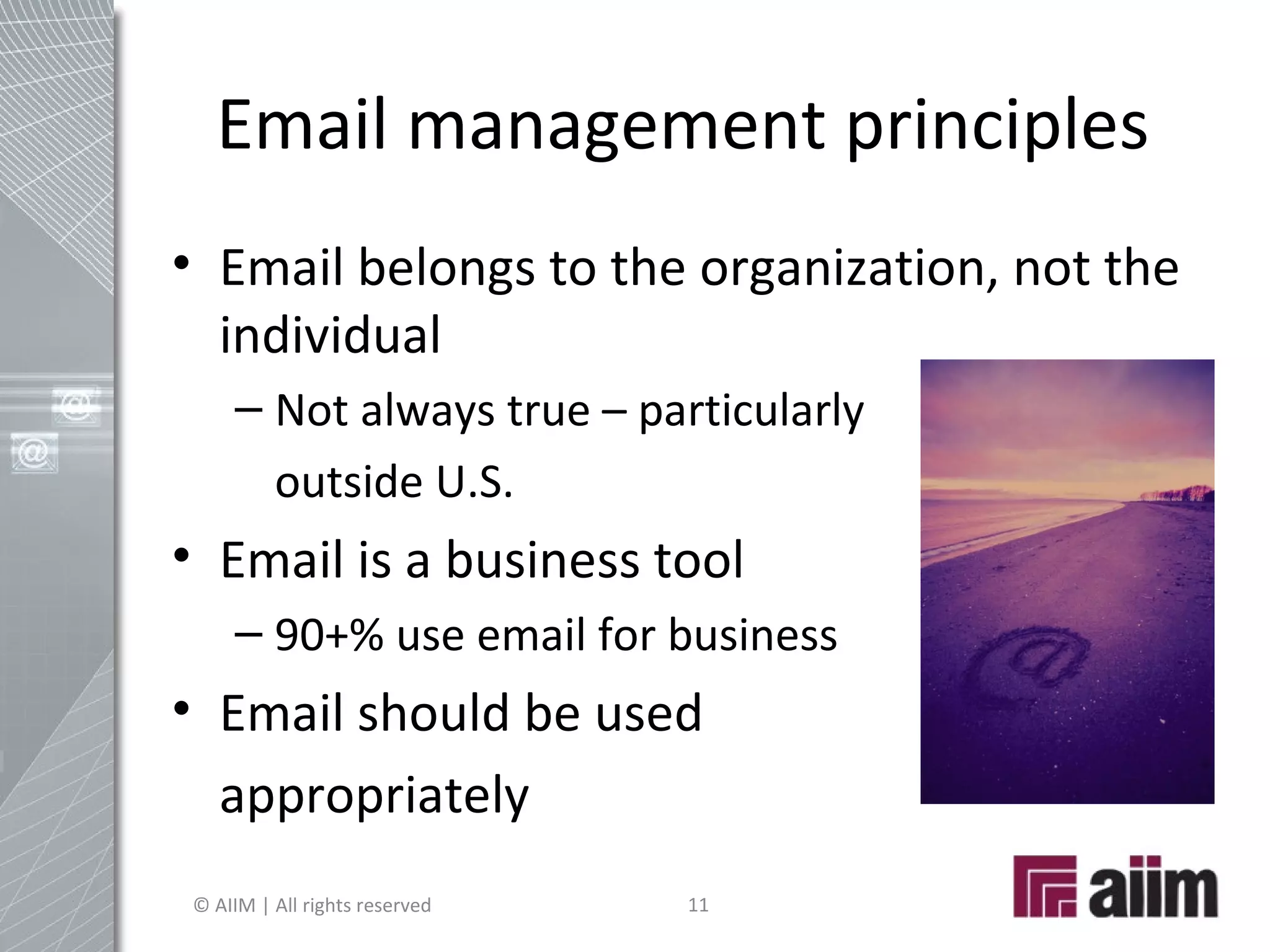 Email management principles

• Email belongs to the organization, not the individual

– Not always true – particularly outside U.S.

• Email is a business tool

– 90+% use email for business

• Email should be used appropriately

© AIIM | All rights reserved

11

aiim